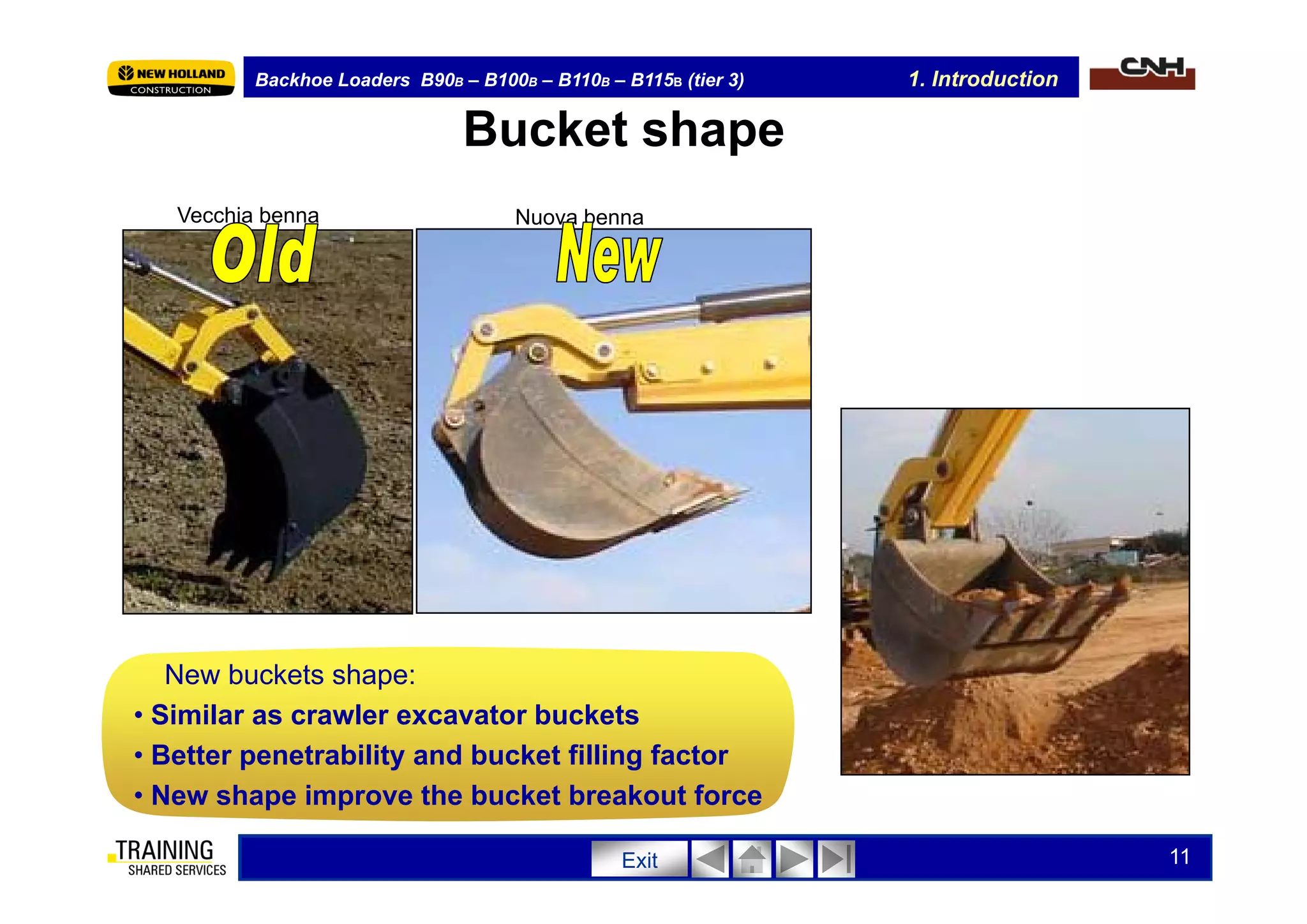 NEW HOLLAND CONSTRUCTION

Backhoe Loaders B90B – B100B – B110B – B115B (tier 3)

1. Introduction

CNH

Bucket shape

Vecchia benna

Old

Nuova benna

New

New buckets shape:

• Similar as crawler excavator buckets

• Better penetrability and bucket filling factor

• New shape improve the bucket breakout force

TRAINING SHARED SERVICES

Exit

11